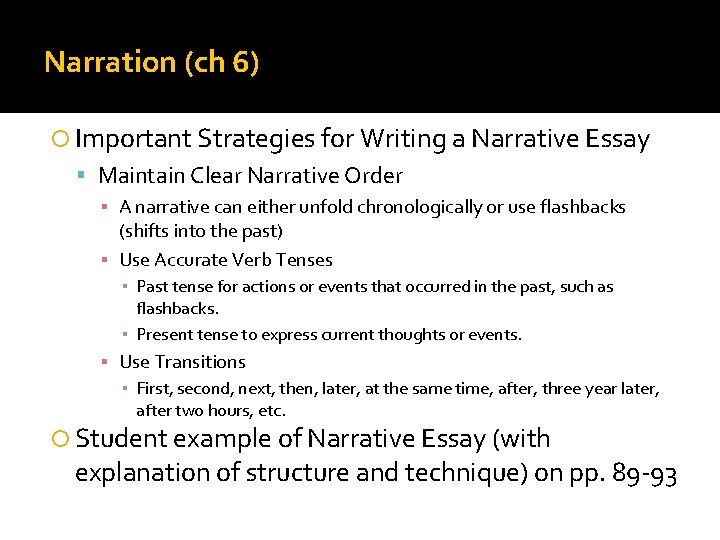 Narration (ch 6)

Important Strategies for Writing a Narrative Essay

Maintain Clear Narrative Order

A narrative can either unfold chronologically or use flashbacks (shifts into the past)

Use Accurate Verb Tenses

Past tense for actions or events that occurred in the past, such as flashbacks.

Present tense to express current thoughts or events.

Use Transitions

First, second, next, then, later, at the same time, after, three year later, after two hours, etc.

Student example of Narrative Essay (with explanation of structure and technique) on pp. 89-93